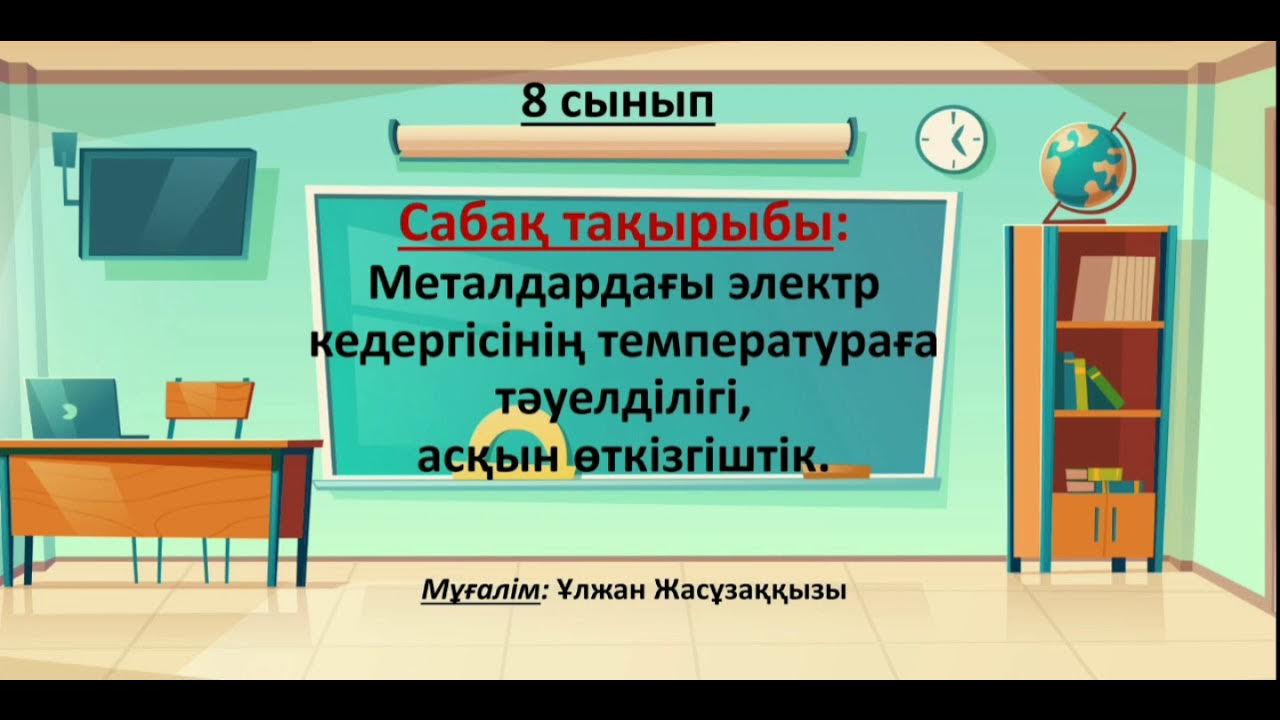 8 сынып

Сабақ тақырыбы:
Металдардағы электр кедергісінің температураға тәуелділігі, асқын өткізгіштік.

Мұғалім: Ұлжан Жасұзаққызы